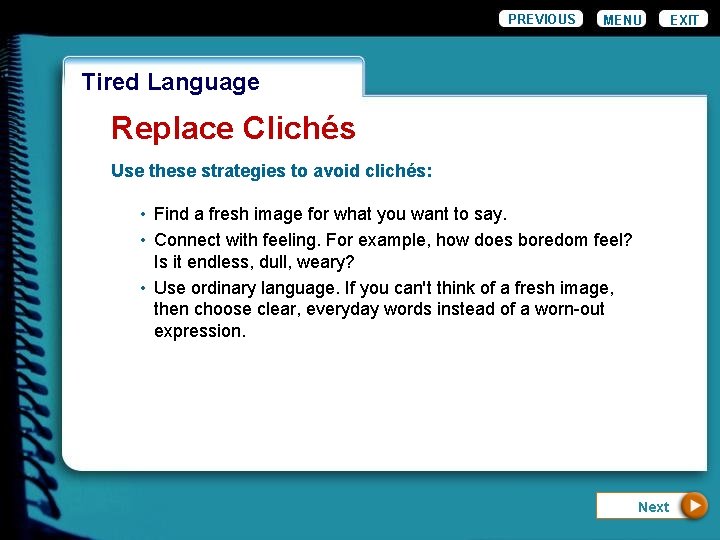 PREVIOUS MENU EXIT

Tired Language

Replace Clichés

Use these strategies to avoid clichés:

• Find a fresh image for what you want to say.
• Connect with feeling. For example, how does boredom feel? Is it endless, dull, weary?
• Use ordinary language. If you can't think of a fresh image, then choose clear, everyday words instead of a worn-out expression.

Next